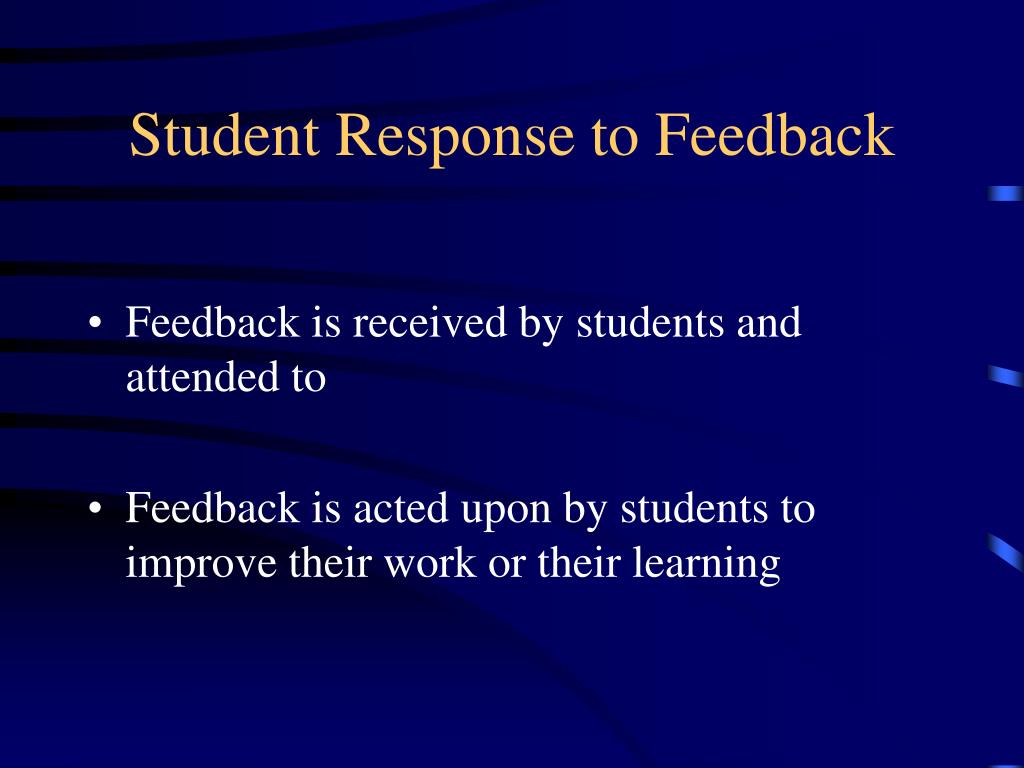 Student Response to Feedback

• Feedback is received by students and attended to

• Feedback is acted upon by students to improve their work or their learning